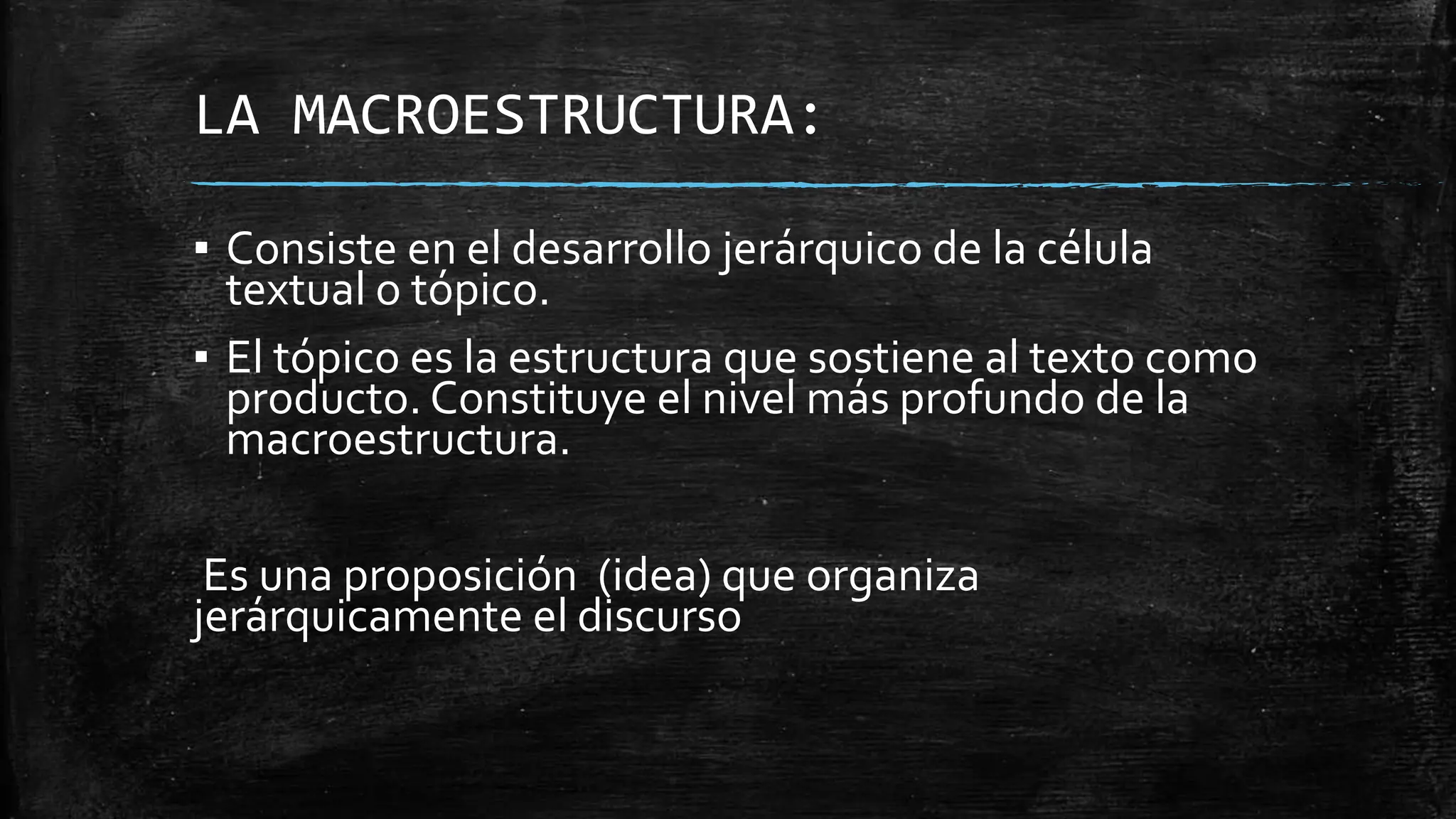 LA MACROESTRUCTURA:

▪ Consiste en el desarrollo jerárquico de la célula textual o tópico.

▪ El tópico es la estructura que sostiene al texto como producto. Constituye el nivel más profundo de la macroestructura.

Es una proposición (idea) que organiza jerárquicamente el discurso